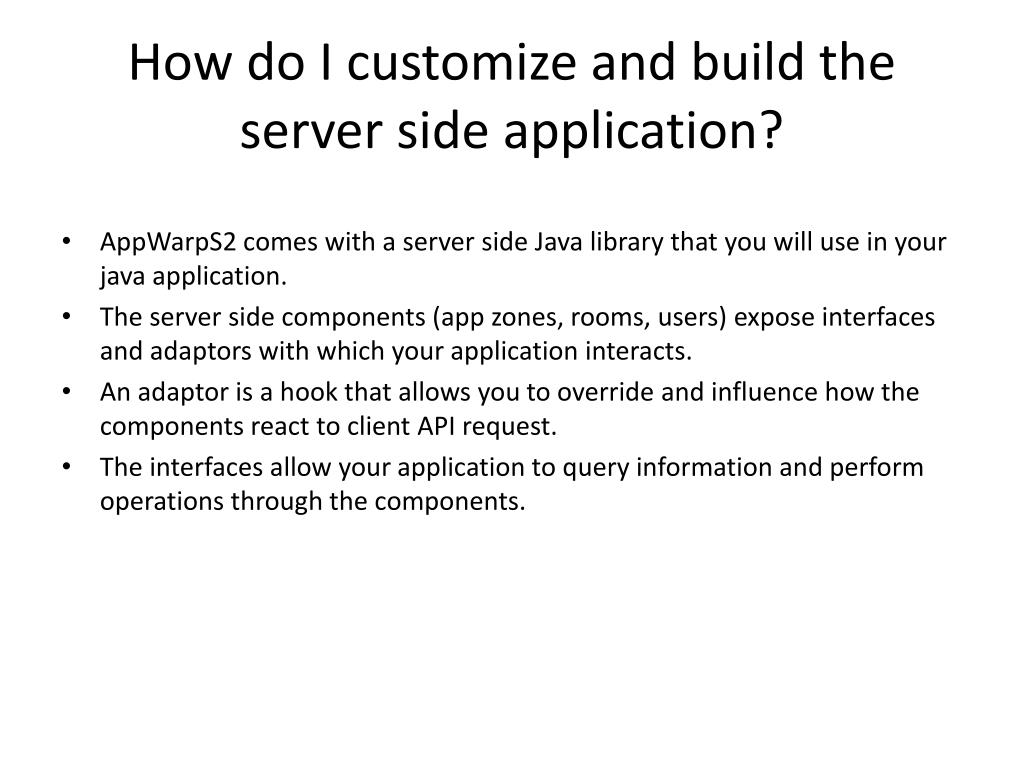 How do I customize and build the server side application?

• AppWarpS2 comes with a server side Java library that you will use in your java application.
• The server side components (app zones, rooms, users) expose interfaces and adaptors with which your application interacts.
• An adaptor is a hook that allows you to override and influence how the components react to client API request.
• The interfaces allow your application to query information and perform operations through the components.